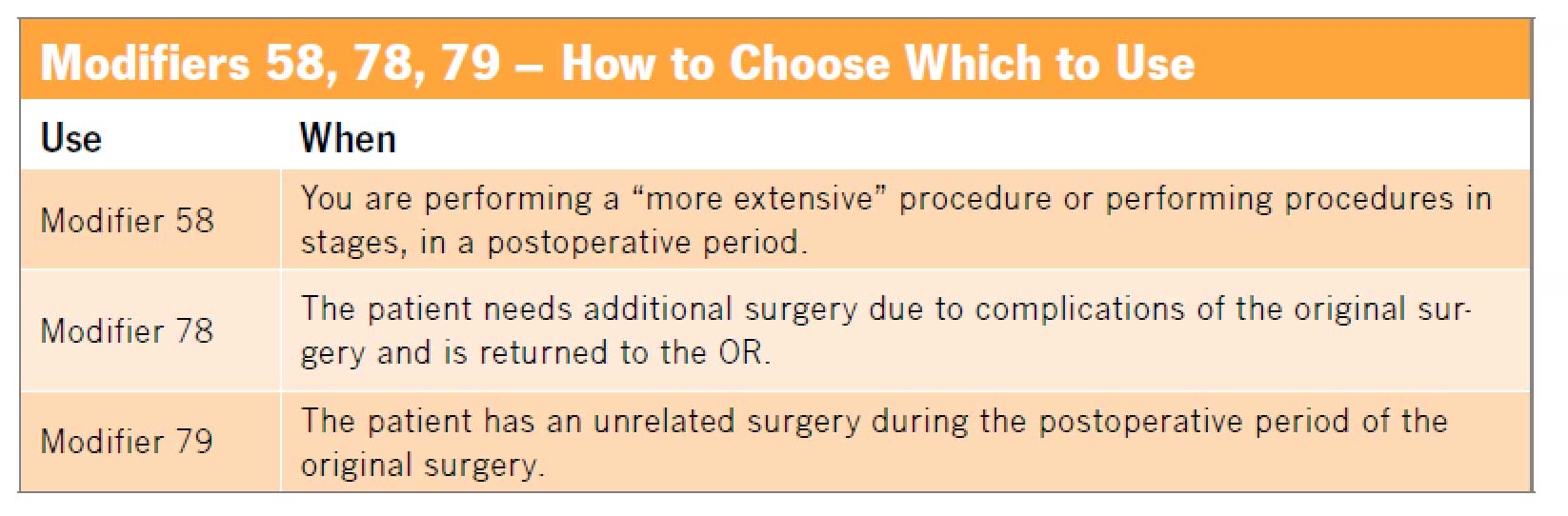 Modifiers 58, 78, 79 – How to Choose Which to Use

| Use | When |
|---|---|
| Modifier 58 | You are performing a "more extensive" procedure or performing procedures in stages, in a postoperative period. |
| Modifier 78 | The patient needs additional surgery due to complications of the original surgery and is returned to the OR. |
| Modifier 79 | The patient has an unrelated surgery during the postoperative period of the original surgery. |